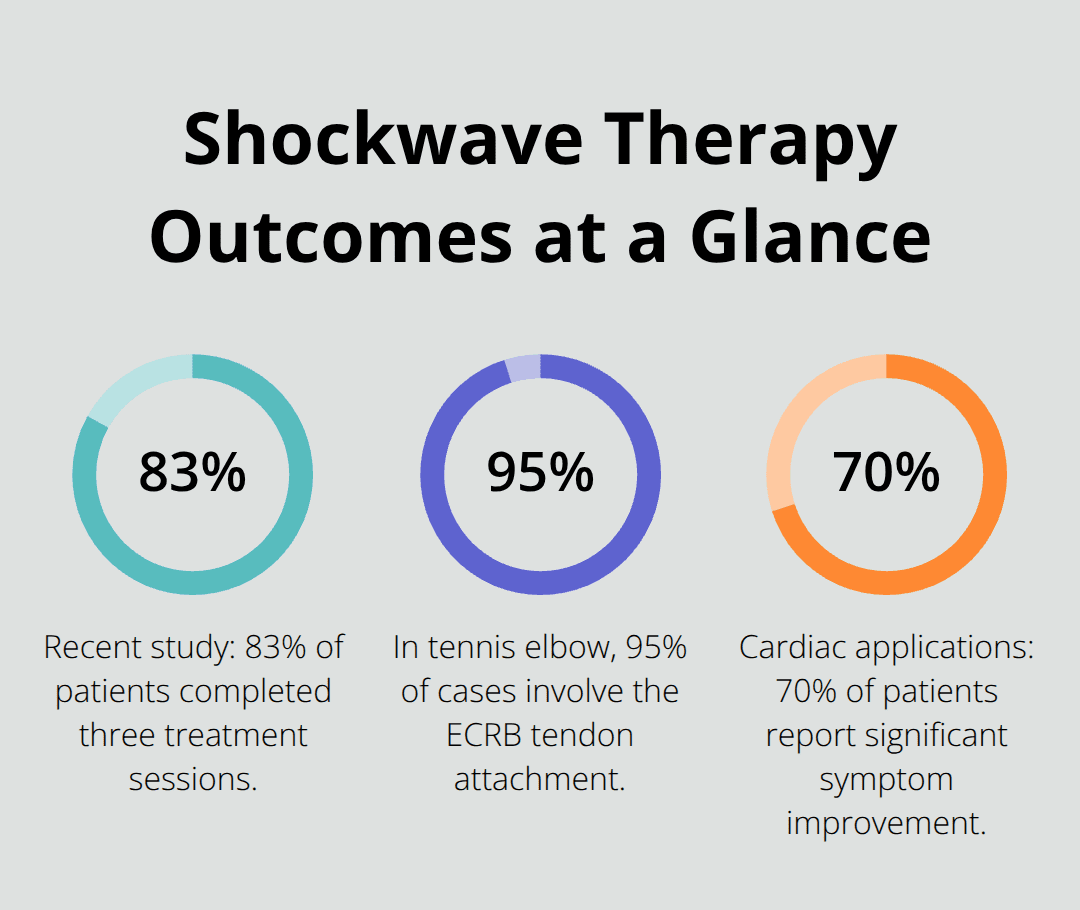 Shockwave Therapy Outcomes at a Glance

83%

Recent study: 83% of patients completed three treatment sessions.

95%

In tennis elbow, 95% of cases involve the ECRB tendon attachment.

70%

Cardiac applications: 70% of patients report significant symptom improvement.